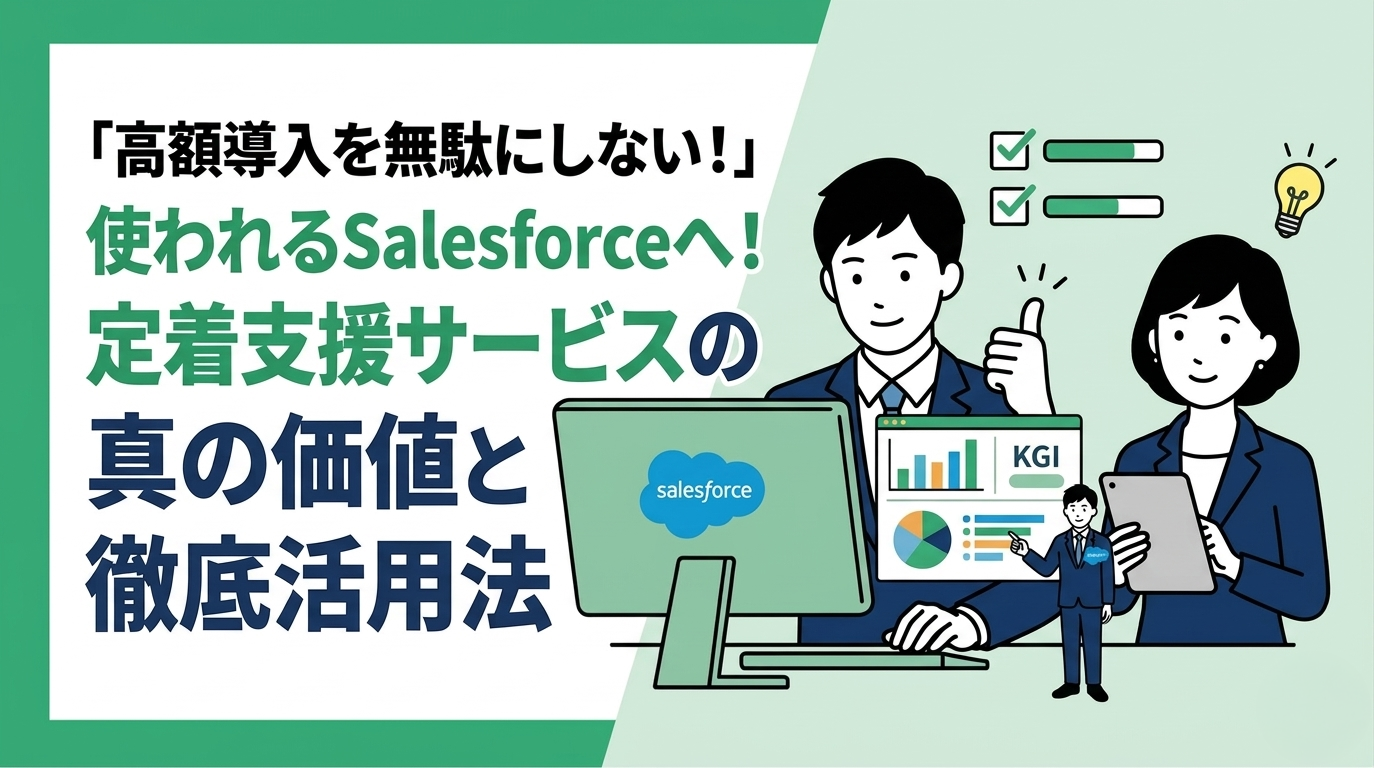 「高額導入を無駄にしない！」
使われるSalesforceへ！
定着支援サービスの
真の価値と
徹底活用法

salesforce

KGI